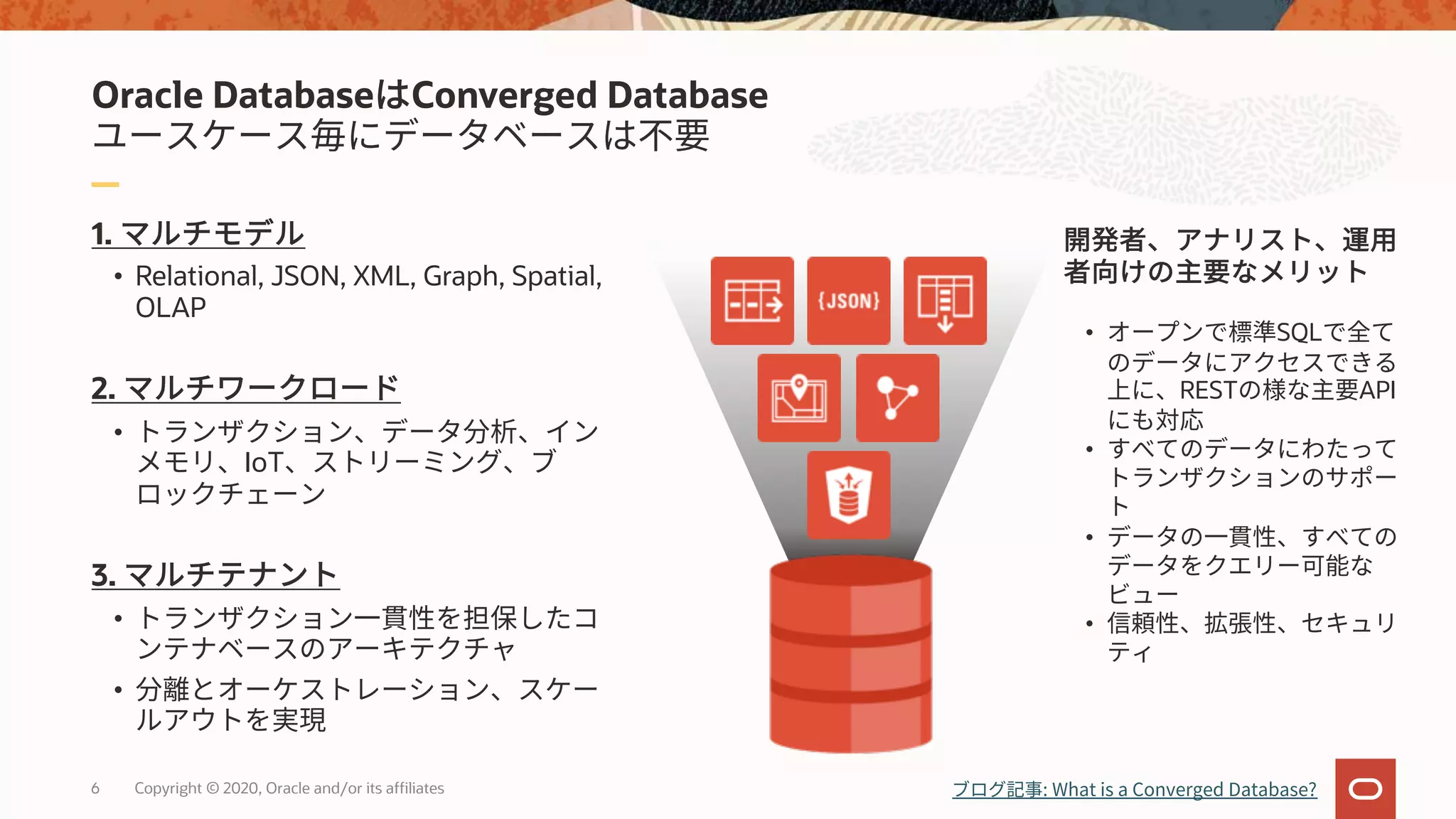 Oracle DatabaseはConverged Database
ユースケース毎にデータベースは不要

1. マルチモデル
• Relational, JSON, XML, Graph, Spatial, OLAP

2. マルチワークロード
• トランザクション、データ分析、インメモリ、IoT、ストリーミング、ブロックチェーン

3. マルチテナント
• トランザクション一貫性を担保したコンテナベースのアーキテクチャ
• 分離とオーケストレーション、スケールアウトを実現

{JSON}

開発者、アナリスト、運用者向けの主要なメリット

• オープンで標準SQLで全てのデータにアクセスできる上に、RESTの様な主要APIにも対応
• すべてのデータにわたってトランザクションのサポート
• データの一貫性、すべてのデータをクエリー可能なビュー
• 信頼性、拡張性、セキュリティ

6 Copyright © 2020, Oracle and/or its affiliates

ブログ記事: What is a Converged Database?